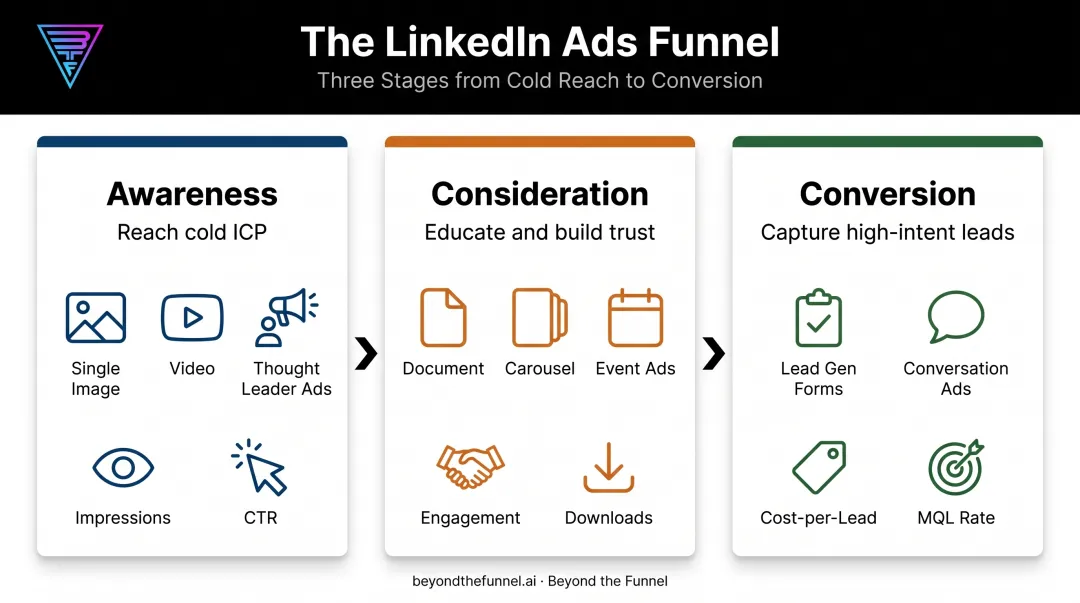 The LinkedIn Ads Funnel
Three Stages from Cold Reach to Conversion

Awareness
Reach cold ICP

Single Image
Video
Thought Leader Ads
Impressions
CTR

Consideration
Educate and build trust

Document
Carousel
Event Ads
Engagement
Downloads

Conversion
Capture high-intent leads

Lead Gen Forms
Conversation Ads
Cost-per-Lead
MQL Rate

beyondthefunnel.ai · Beyond the Funnel